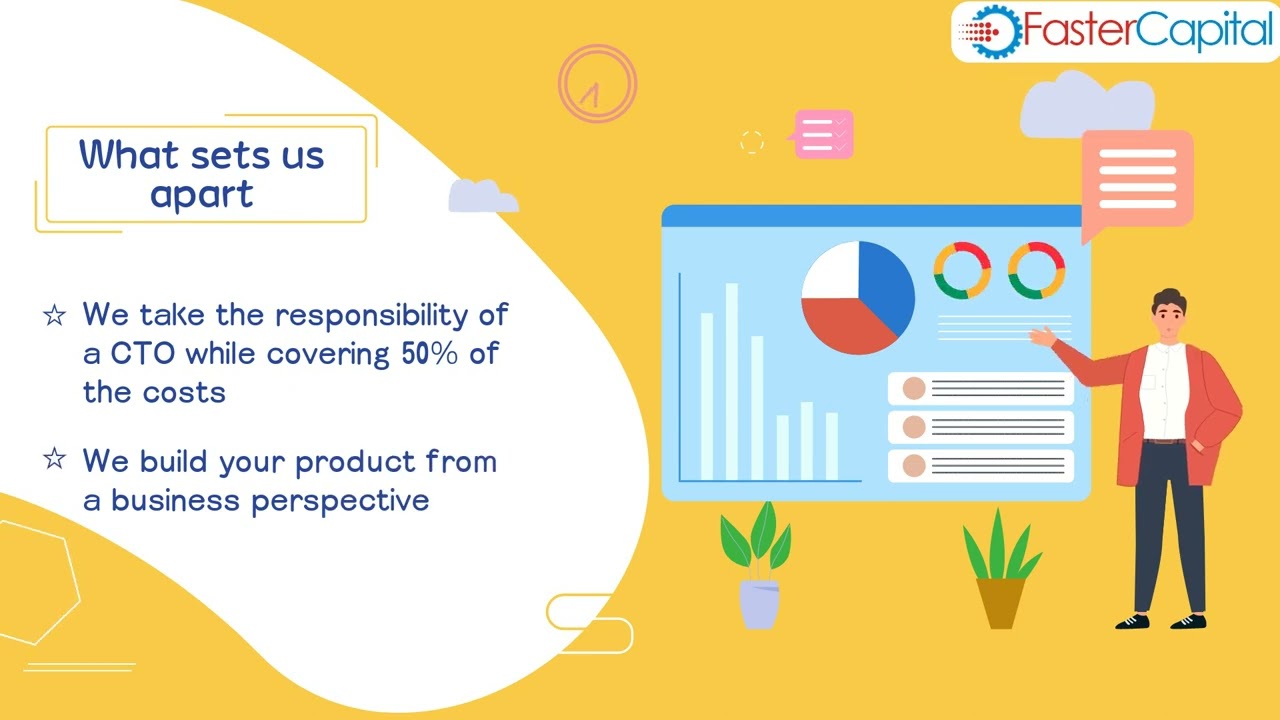 FasterCapital

What sets us apart

☆ We take the responsibility of a CTO while covering 50% of the costs

☆ We build your product from a business perspective